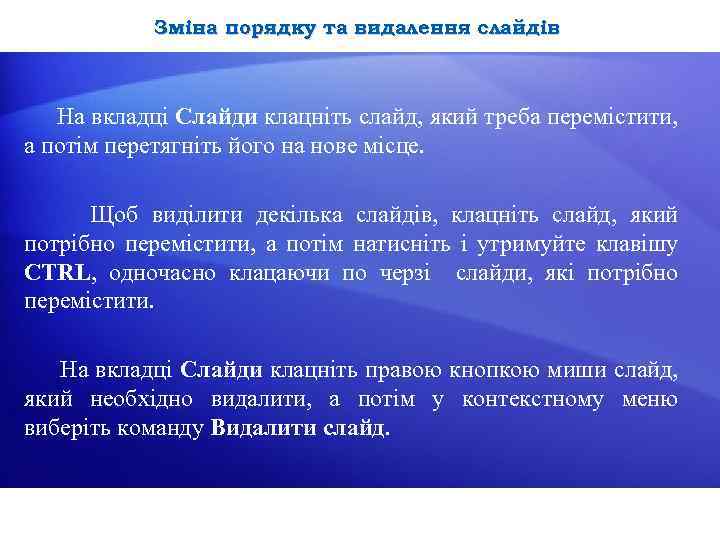 Зміна порядку та видалення слайдів

На вкладці Слайди клацніть слайд, який треба перемістити, а потім перетягніть його на нове місце.

Щоб виділити декілька слайдів, клацніть слайд, який потрібно перемістити, а потім натисніть і утримуйте клавішу CTRL, одночасно клацаючи по черзі слайди, які потрібно перемістити.

На вкладці Слайди клацніть правою кнопкою миши слайд, який необхідно видалити, а потім у контекстному меню виберіть команду Видалити слайд.